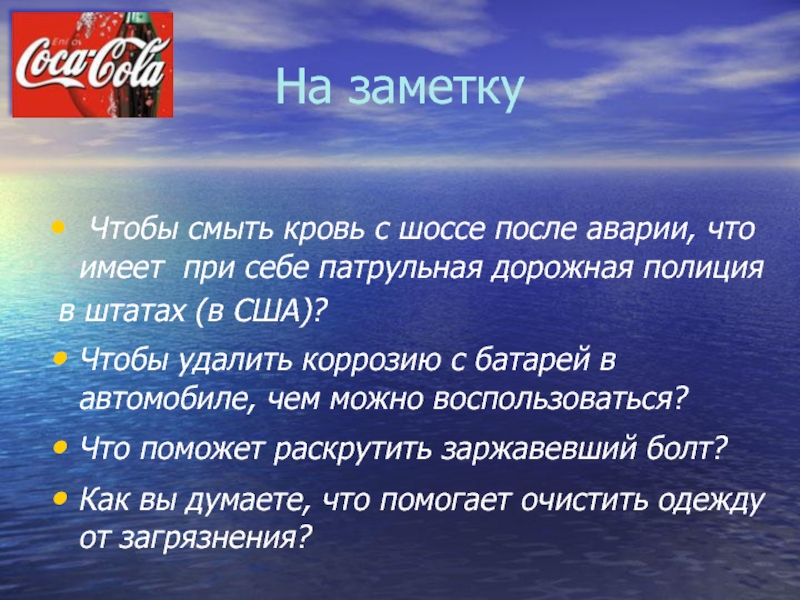 Enjoy
Coca-Cola

На заметку

• Чтобы смыть кровь с шоссе после аварии, что имеет при себе патрульная дорожная полиция в штатах (в США)?
• Чтобы удалить коррозию с батарей в автомобиле, чем можно воспользоваться?
• Что поможет раскрутить заржавевший болт?
• Как вы думаете, что помогает очистить одежду от загрязнения?